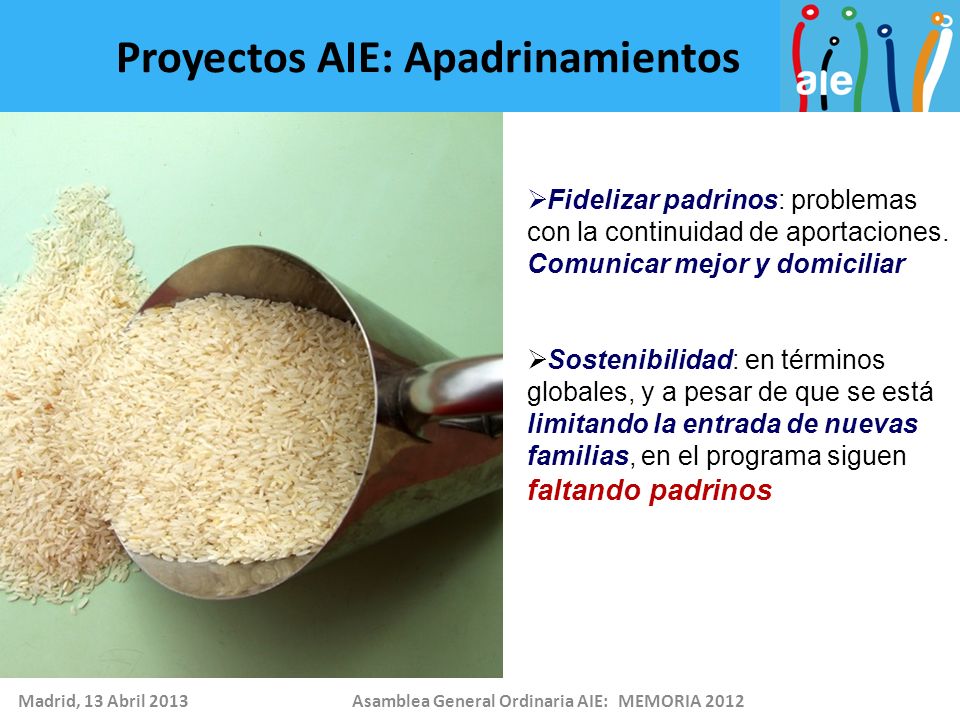 Proyectos AIE: Apadrinamientos

aie

➢Fidelizar padrinos: problemas con la continuidad de aportaciones. Comunicar mejor y domiciliar

➢Sostenibilidad: en términos globales, y a pesar de que se está limitando la entrada de nuevas familias, en el programa siguen faltando padrinos

Madrid, 13 Abril 2013

Asamblea General Ordinaria AIE: MEMORIA 2012